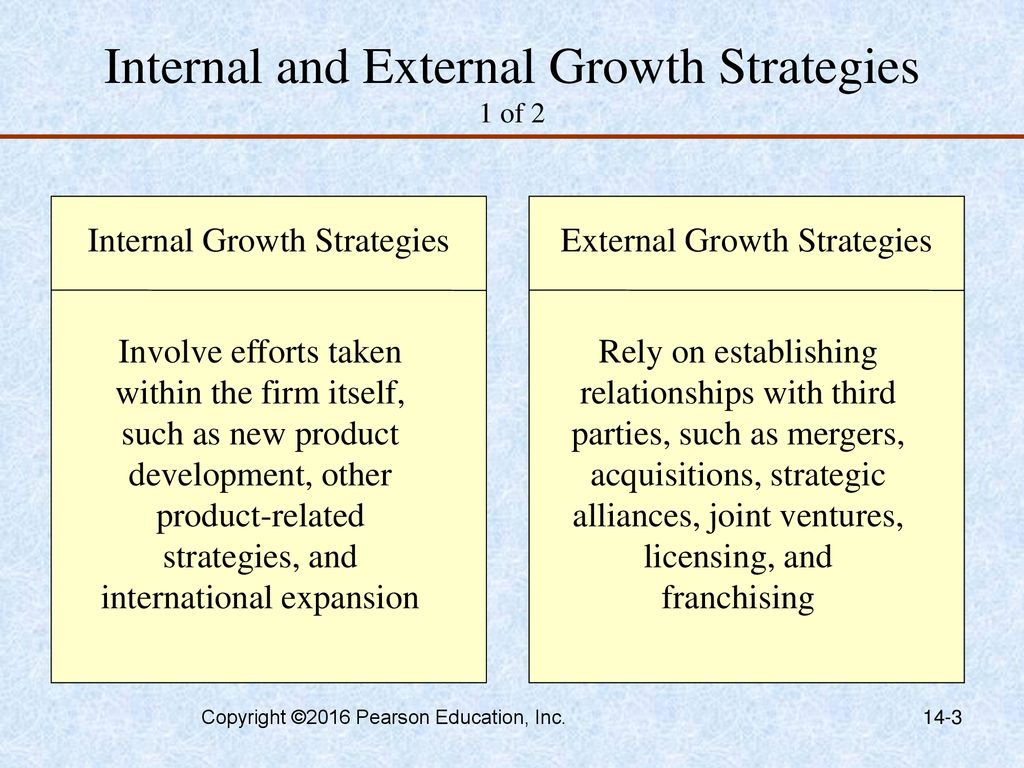 Internal and External Growth Strategies
1 of 2

Internal Growth Strategies

Involve efforts taken within the firm itself, such as new product development, other product-related strategies, and international expansion

External Growth Strategies

Rely on establishing relationships with third parties, such as mergers, acquisitions, strategic alliances, joint ventures, licensing, and franchising

Copyright ©2016 Pearson Education, Inc.

14-3